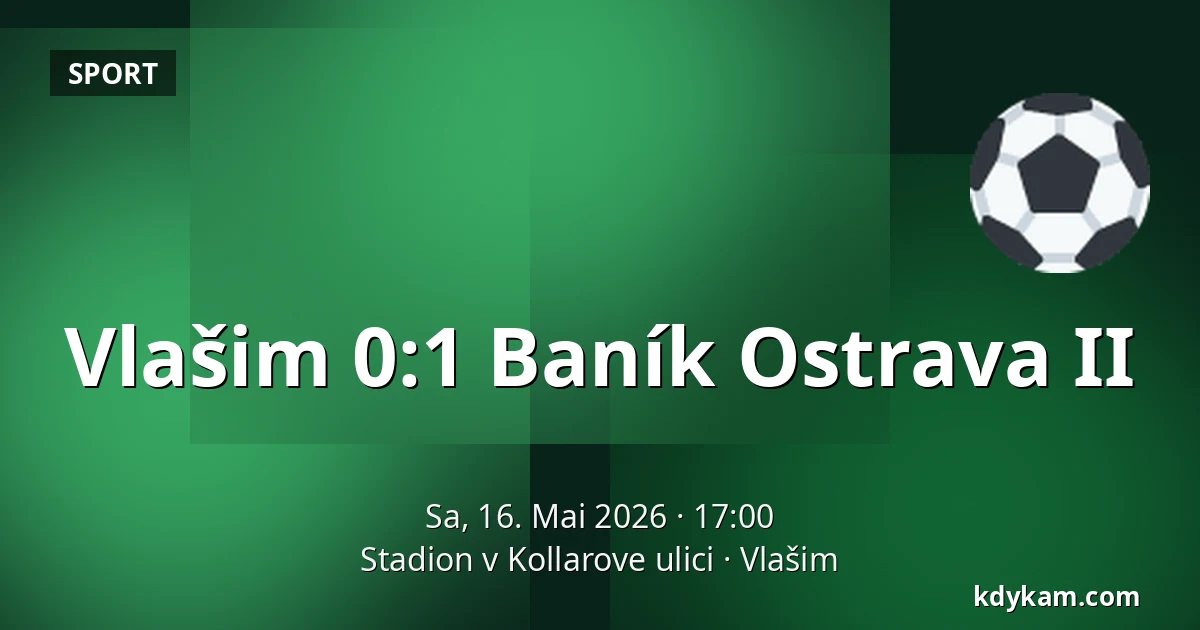 SPORT

Vlašim 0:1 Baník Ostrava II

Sa, 16. Mai 2026 · 17:00
Stadion v Kollarove ulici · Vlašim

kdykam.com